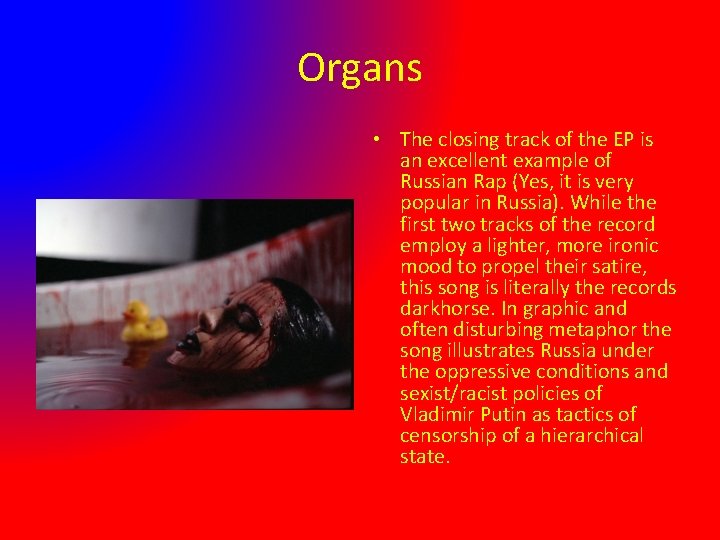 Organs

• The closing track of the EP is an excellent example of Russian Rap (Yes, it is very popular in Russia). While the first two tracks of the record employ a lighter, more ironic mood to propel their satire, this song is literally the records darkhorse. In graphic and often disturbing metaphor the song illustrates Russia under the oppressive conditions and sexist/racist policies of Vladimir Putin as tactics of censorship of a hierarchical state.